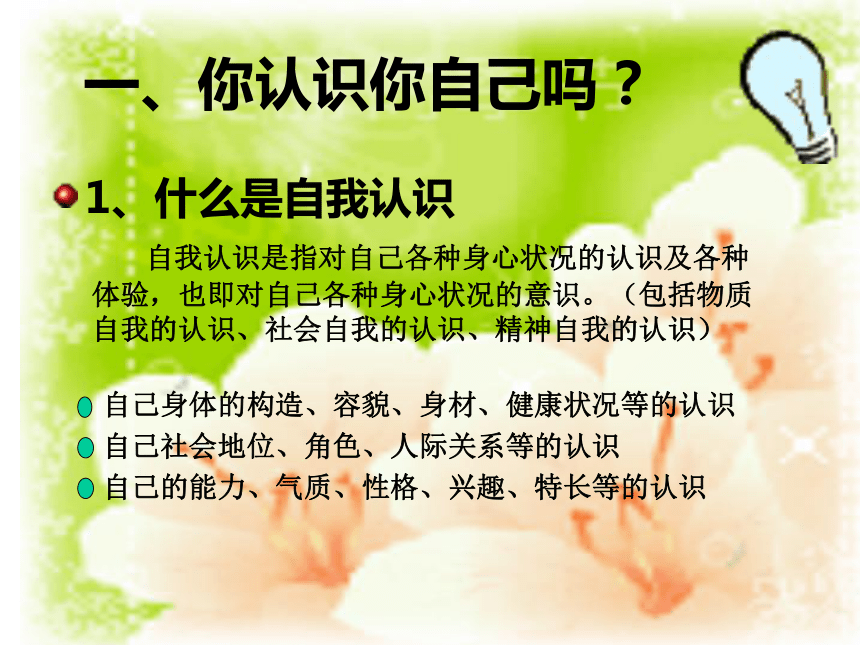 一、你认识你自己吗？

1、什么是自我认识

自我认识是指对自己各种身心状况的认识及各种体验，也即对自己各种身心状况的意识。（包括物质自我的认识、社会自我的认识、精神自我的认识）

自己身体的构造、容貌、身材、健康状况等的认识
自己社会地位、角色、人际关系等的认识
自己的能力、气质、性格、兴趣、特长等的认识